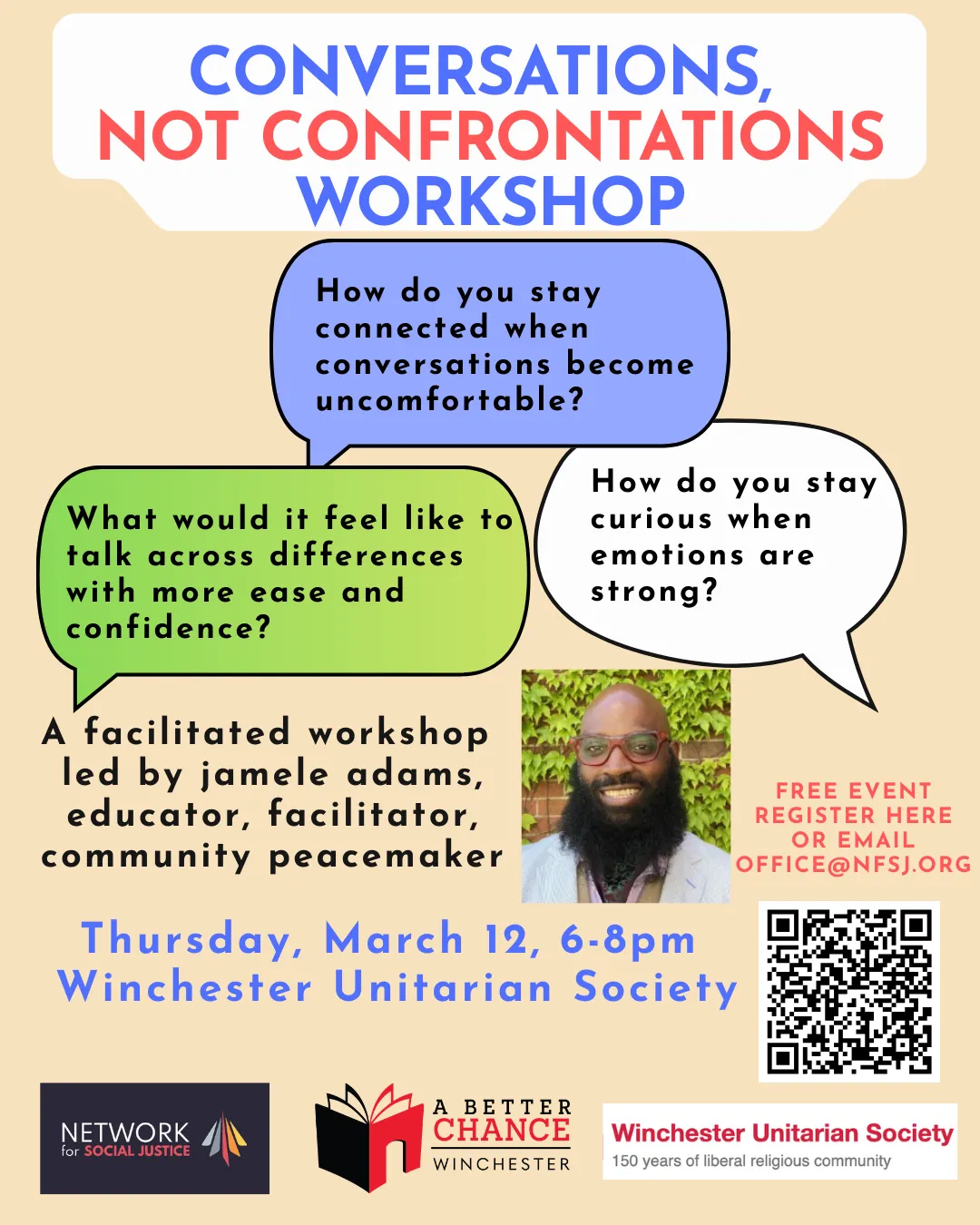 CONVERSATIONS, NOT CONFRONTATIONS WORKSHOP

How do you stay connected when conversations become uncomfortable?

What would it feel like to talk across differences with more ease and confidence?

How do you stay curious when emotions are strong?

A facilitated workshop led by jamele adams, educator, facilitator, community peacemaker

FREE EVENT
REGISTER HERE
OR EMAIL
OFFICE@NFSJ.ORG

Thursday, March 12, 6-8pm
Winchester Unitarian Society

NETWORK for SOCIAL JUSTICE

A BETTER CHANCE WINCHESTER

Winchester Unitarian Society
150 years of liberal religious community